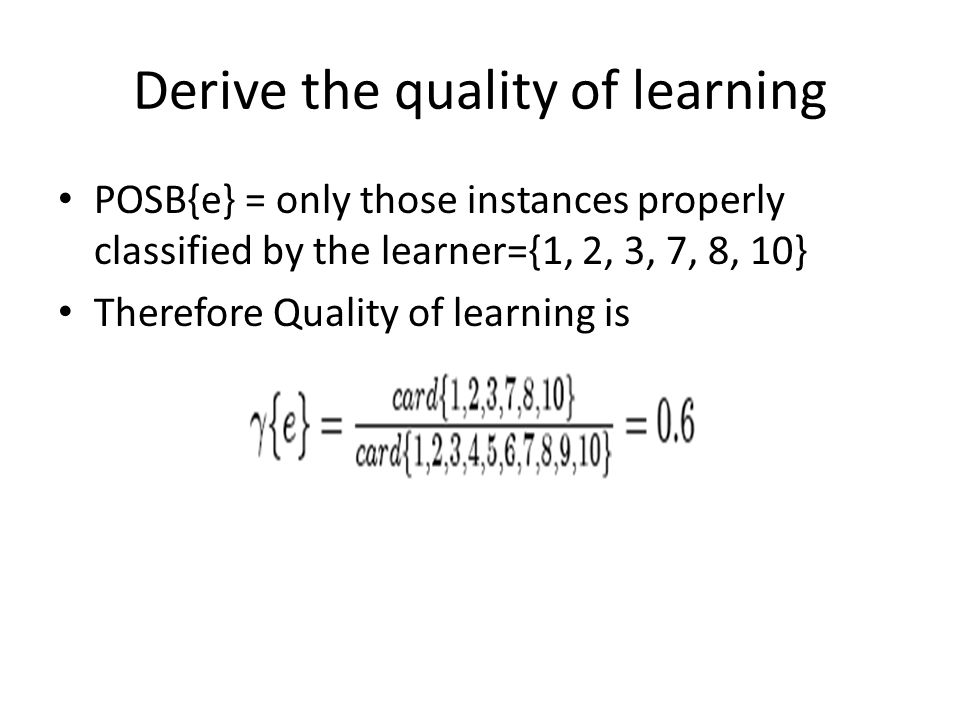 Derive the quality of learning

• POSB{e} = only those instances properly classified by the learner={1, 2, 3, 7, 8, 10}

• Therefore Quality of learning is

$\gamma\{e\} = \frac{card\{1,2,3,7,8,10\}}{card\{1,2,3,4,5,6,7,8,9,10\}} = 0.6$